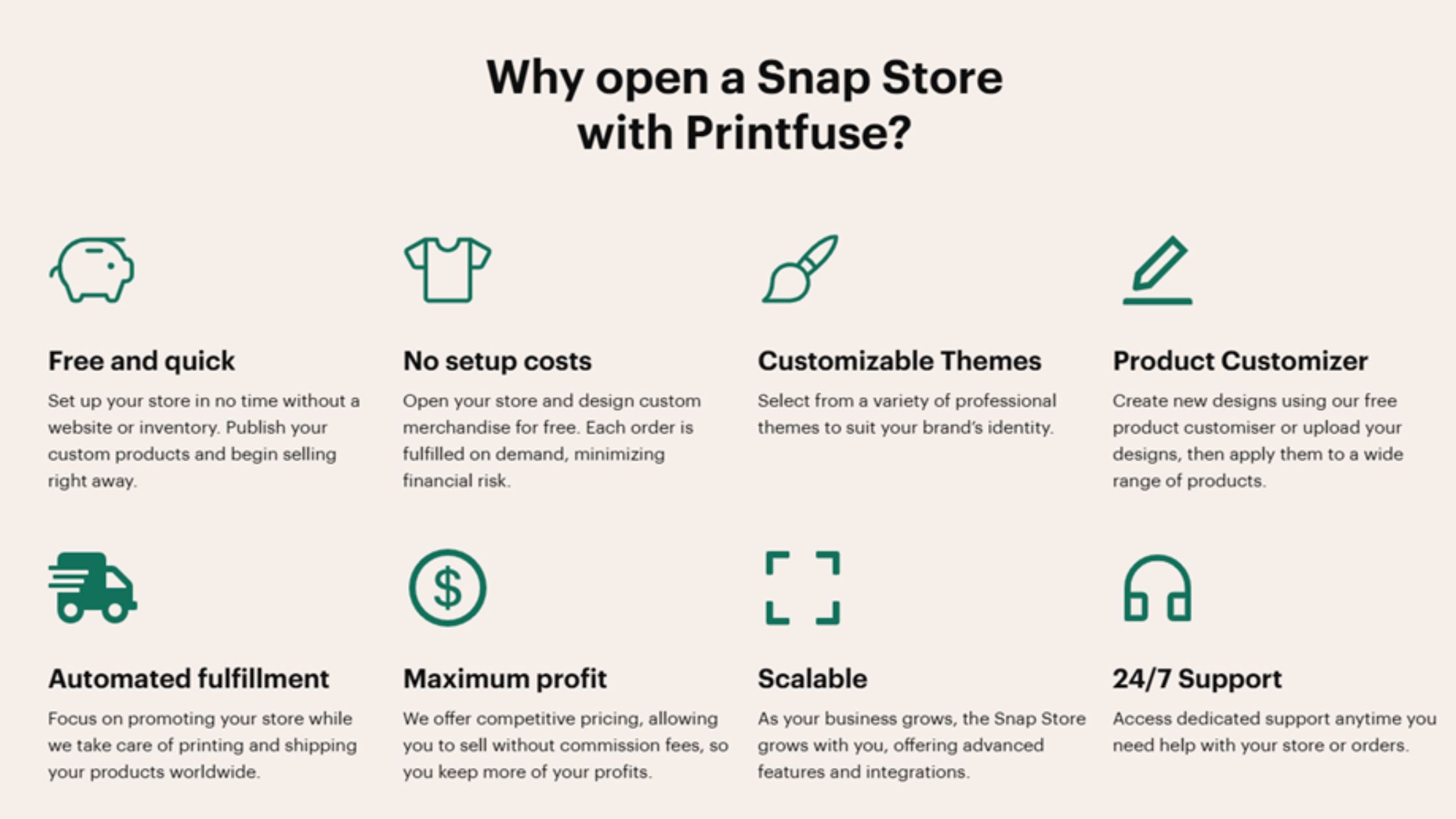 Why open a Snap Store with Printfuse?

Free and quick

Set up your store in no time without a website or inventory. Publish your custom products and begin selling right away.

No setup costs

Open your store and design custom merchandise for free. Each order is fulfilled on demand, minimizing financial risk.

Customizable Themes

Select from a variety of professional themes to suit your brand's identity.

Product Customizer

Create new designs using our free product customiser or upload your designs, then apply them to a wide range of products.

Automated fulfillment

Focus on promoting your store while we take care of printing and shipping your products worldwide.

Maximum profit

We offer competitive pricing, allowing you to sell without commission fees, so you keep more of your profits.

Scalable

As your business grows, the Snap Store grows with you, offering advanced features and integrations.

24/7 Support

Access dedicated support anytime you need help with your store or orders.